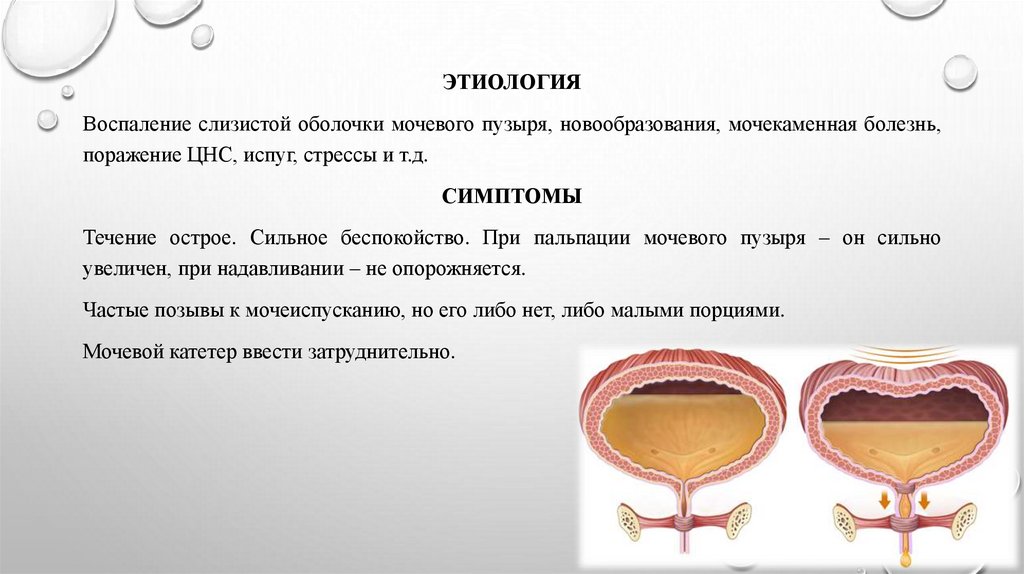 ЭТИОЛОГИЯ

Воспаление слизистой оболочки мочевого пузыря, новообразования, мочекаменная болезнь, поражение ЦНС, испуг, стрессы и т.д.

СИМПТОМЫ

Течение острое. Сильное беспокойство. При пальпации мочевого пузыря – он сильно увеличен, при надавливании – не опорожняется.

Частые позывы к мочеиспусканию, но его либо нет, либо малыми порциями.

Мочевой катетер ввести затруднительно.